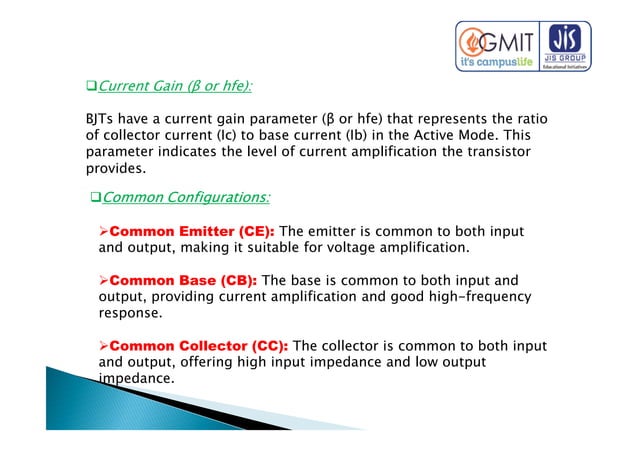 GMIT
it's campuslife
JIS
JIS GROUP
Educational Initiatives

❑Current Gain (β or hfe):

BJTs have a current gain parameter (β or hfe) that represents the ratio of collector current (Ic) to base current (Ib) in the Active Mode. This parameter indicates the level of current amplification the transistor provides.

❑Common Configurations:

➢Common Emitter (CE): The emitter is common to both input and output, making it suitable for voltage amplification.

➢Common Base (CB): The base is common to both input and output, providing current amplification and good high-frequency response.

➢Common Collector (CC): The collector is common to both input and output, offering high input impedance and low output impedance.